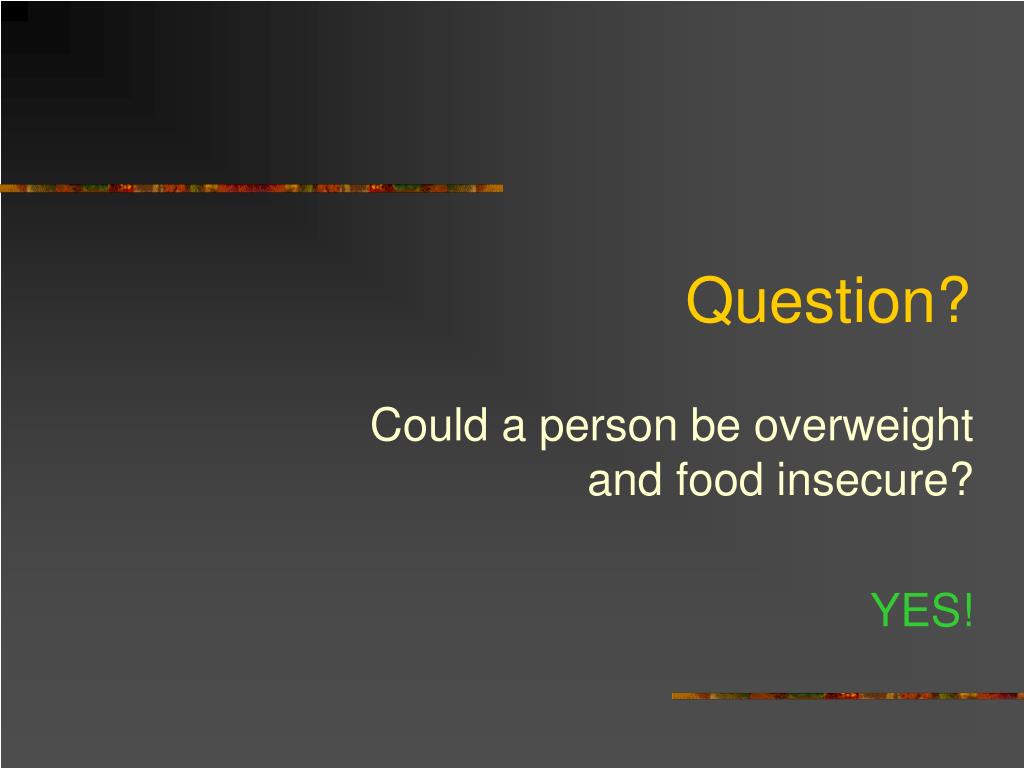 Question?

Could a person be overweight and food insecure?

YES!